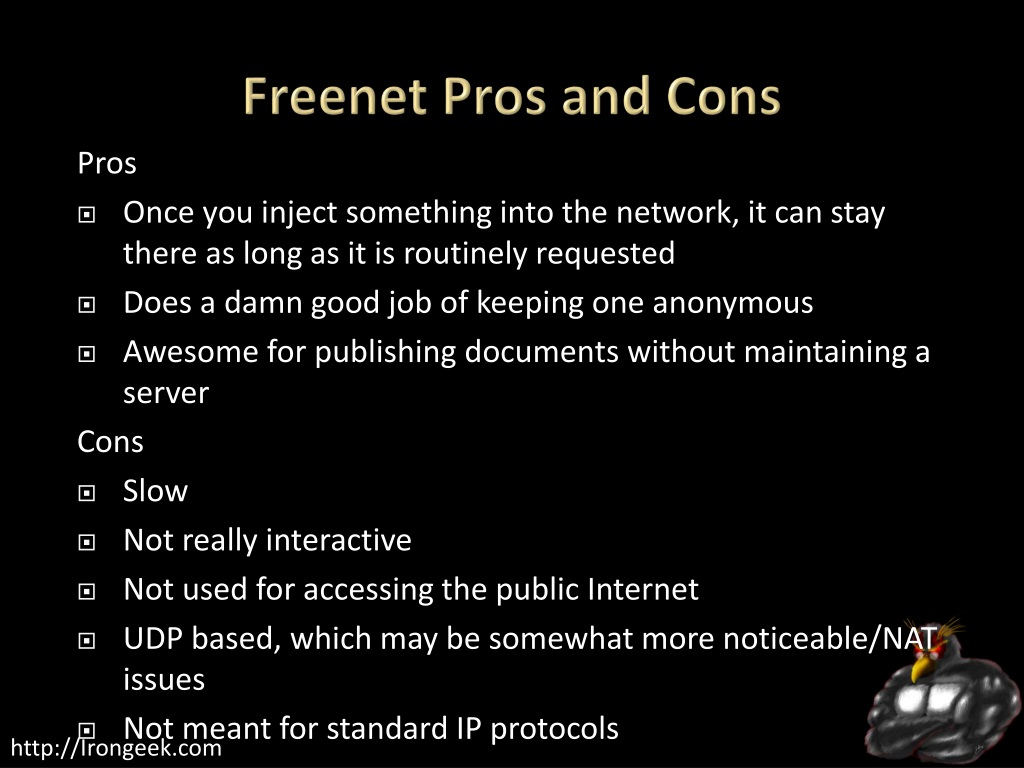 Freenet Pros and Cons

Pros

- Once you inject something into the network, it can stay there as long as it is routinely requested
- Does a damn good job of keeping one anonymous
- Awesome for publishing documents without maintaining a server

Cons

- Slow
- Not really interactive
- Not used for accessing the public Internet
- UDP based, which may be somewhat more noticeable/NAT issues
- Not meant for standard IP protocols

http://Irongeek.com